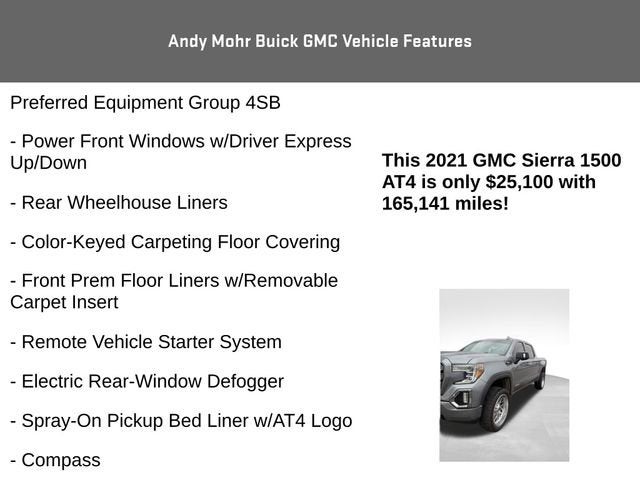 Andy Mohr Buick GMC Vehicle Features

Preferred Equipment Group 4SB

- Power Front Windows w/Driver Express Up/Down

- Rear Wheelhouse Liners

- Color-Keyed Carpeting Floor Covering

- Front Prem Floor Liners w/Removable Carpet Insert

- Remote Vehicle Starter System

- Electric Rear-Window Defogger

- Spray-On Pickup Bed Liner w/AT4 Logo

- Compass

This 2021 GMC Sierra 1500 AT4 is only $25,100 with 165,141 miles!